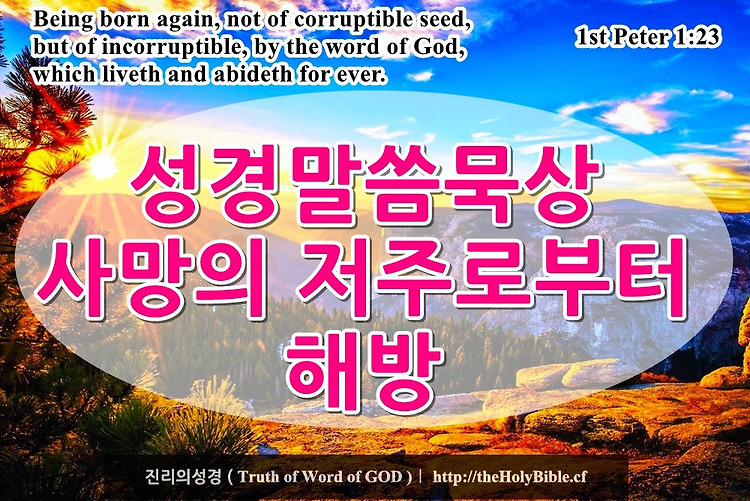 Being born again, not of corruptible seed, but of incorruptible, by the word of God, which liveth and abideth for ever.

1st Peter 1:23

성경말씀묵상
사망의 저주로부터
해방

진리의성경 ( Truth of Word of GOD ) | http://theHolyBible.cf